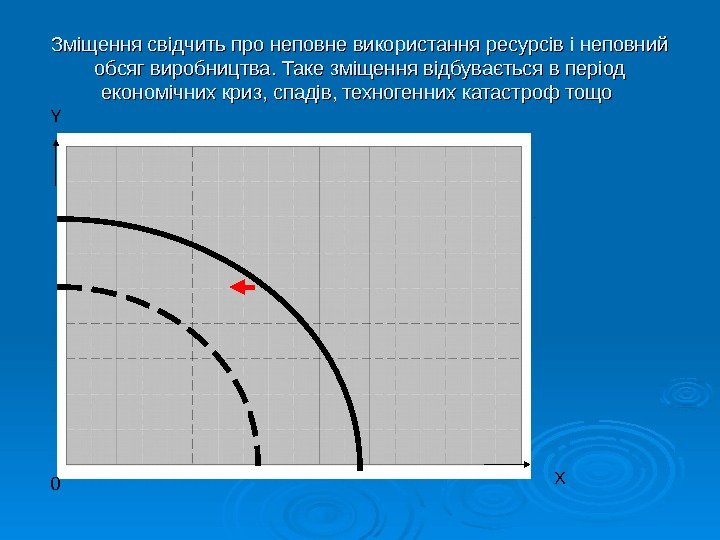 Зміщення свідчить про неповне використання ресурсів і неповний обсяг виробництва. Таке зміщення відбувається в період економічних криз, спадів, техногенних катастроф тощо

Y

0

X